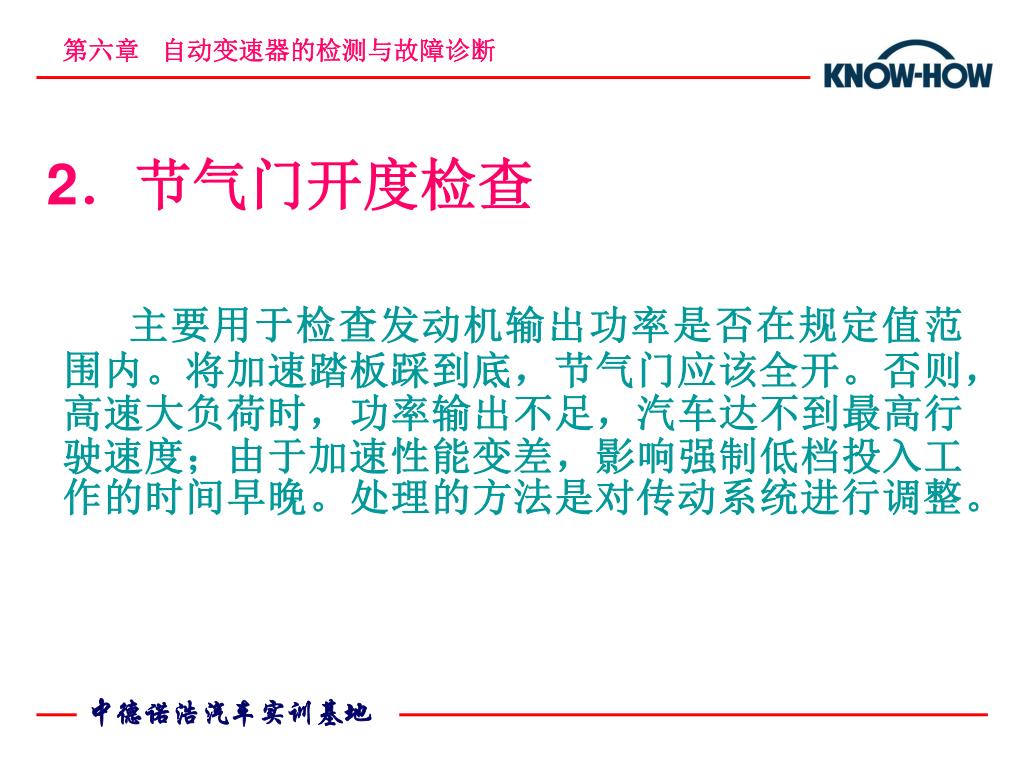 第六章　自动变速器的检测与故障诊断

KNOW-HOW

2. 节气门开度检查

主要用于检查发动机输出功率是否在规定值范围内。将加速踏板踩到底，节气门应该全开。否则，高速大负荷时，功率输出不足，汽车达不到最高行驶速度；由于加速性能变差，影响强制低档投入工作的时间早晚。处理的方法是对传动系统进行调整。

中德诺浩汽车实训基地